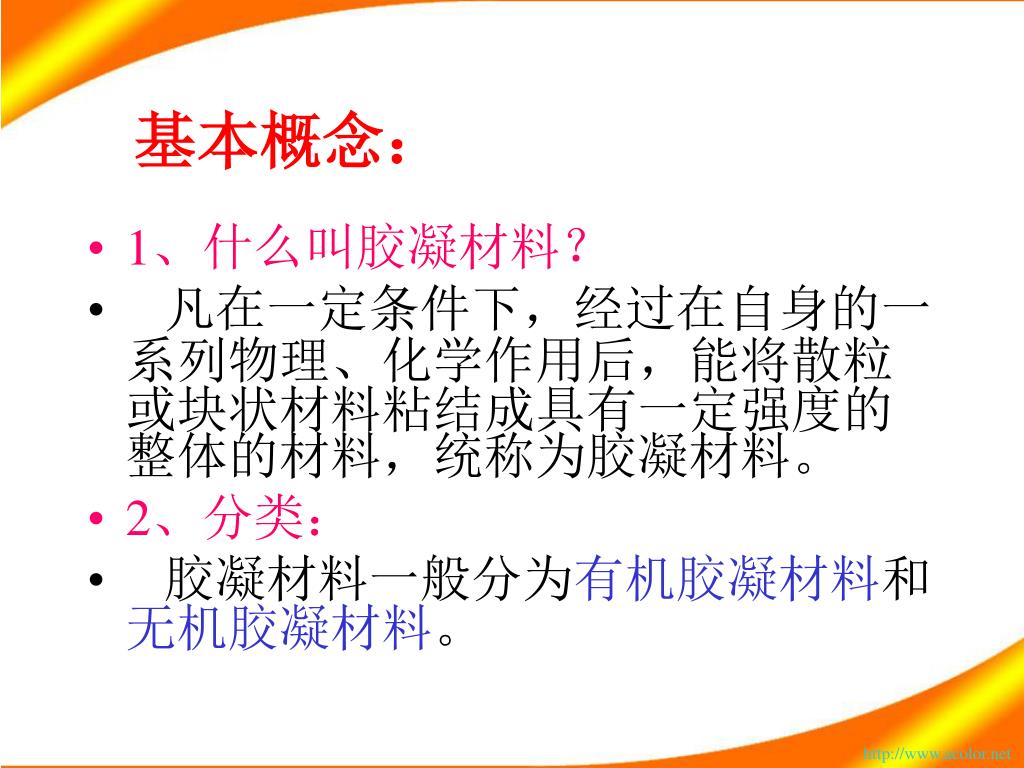 基本概念：

• 1、什么叫胶凝材料？

• 凡在一定条件下，经过在自身的一系列物理、化学作用后，能将散粒或块状材料粘结成具有一定强度的整体的材料，统称为胶凝材料。

• 2、分类：

• 胶凝材料一般分为有机胶凝材料和无机胶凝材料。

http://www.acolor.net